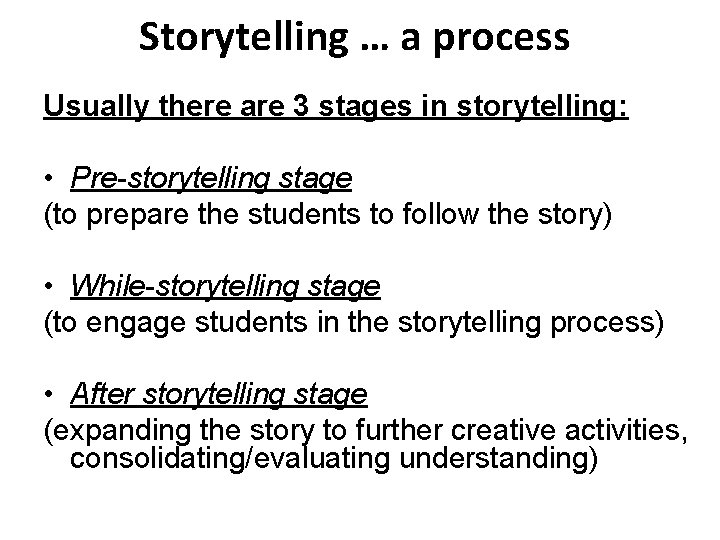 Storytelling … a process

Usually there are 3 stages in storytelling:

• Pre-storytelling stage
(to prepare the students to follow the story)

• While-storytelling stage
(to engage students in the storytelling process)

• After storytelling stage
(expanding the story to further creative activities, consolidating/evaluating understanding)